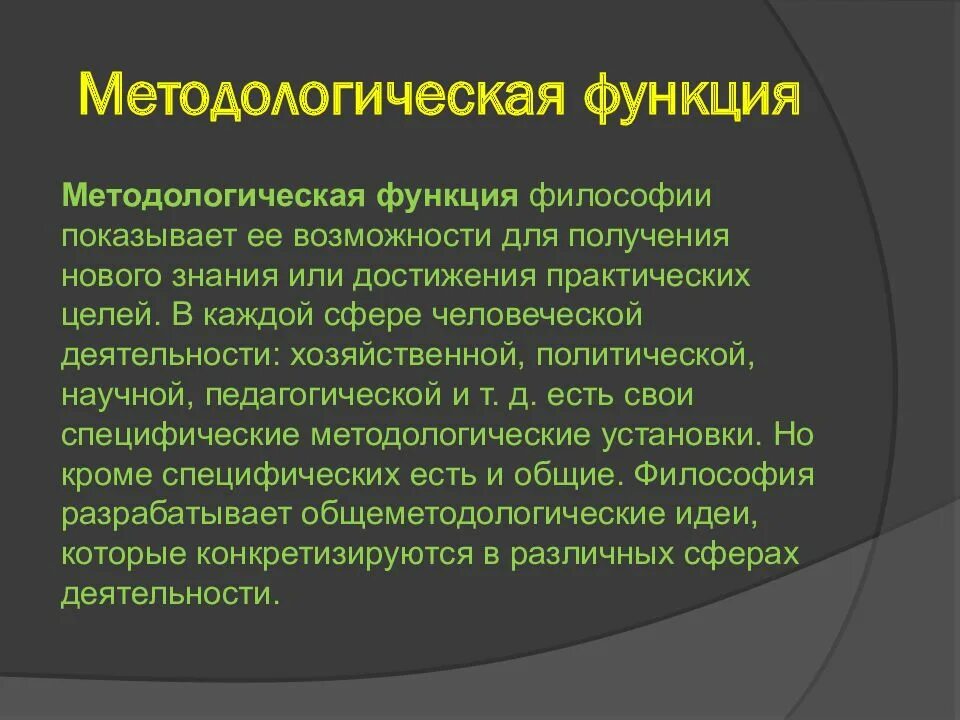 Методологическая функция

Методологическая функция философии показывает ее возможности для получения нового знания или достижения практических целей. В каждой сфере человеческой деятельности: хозяйственной, политической, научной, педагогической и т. д. есть свои специфические методологические установки. Но кроме специфических есть и общие. Философия разрабатывает общеметодологические идеи, которые конкретизируются в различных сферах деятельности.